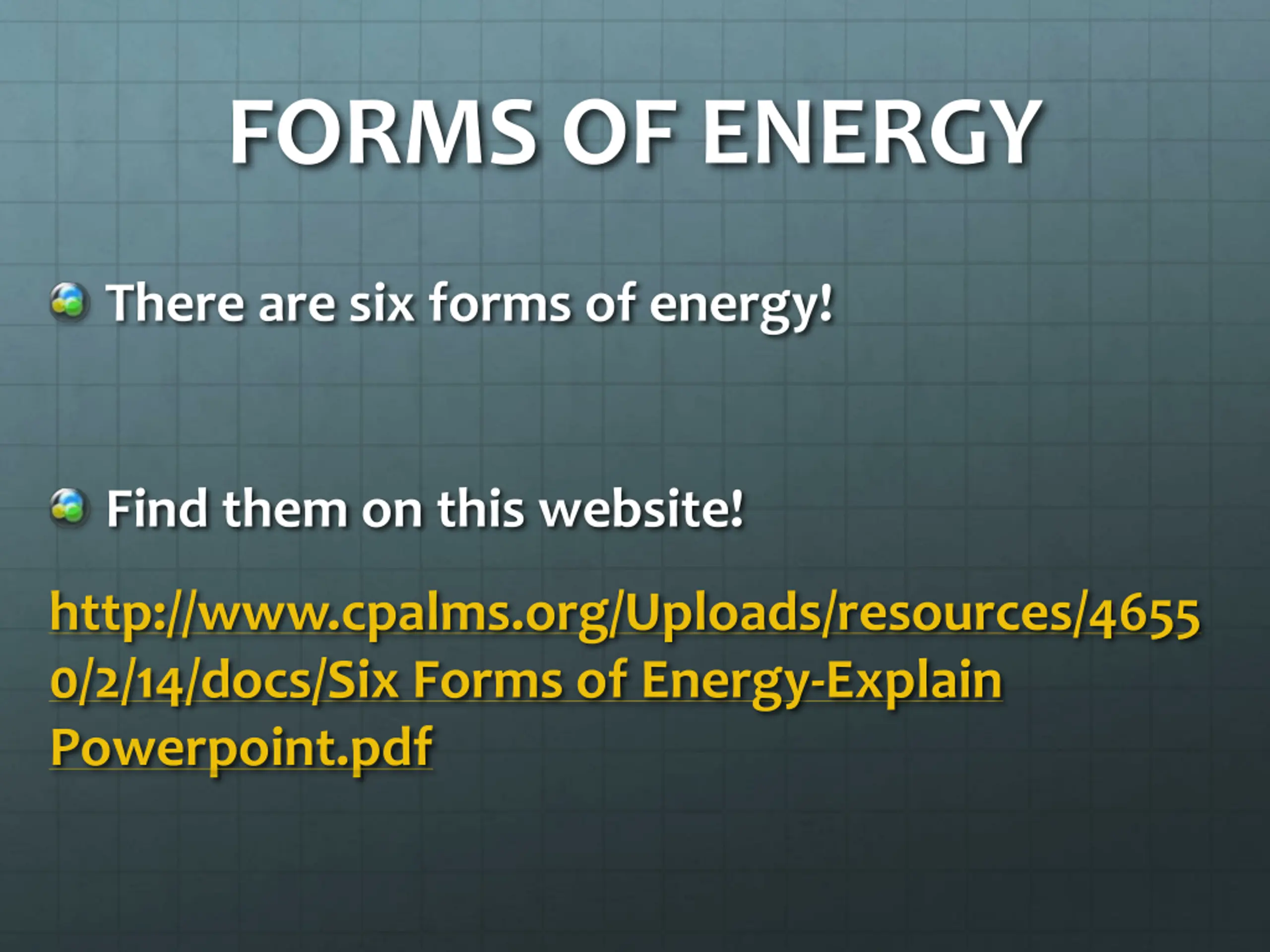 FORMS OF ENERGY

There are six forms of energy!

Find them on this website!

http://www.cpalms.org/Uploads/resources/46550/2/14/docs/Six Forms of Energy-Explain Powerpoint.pdf